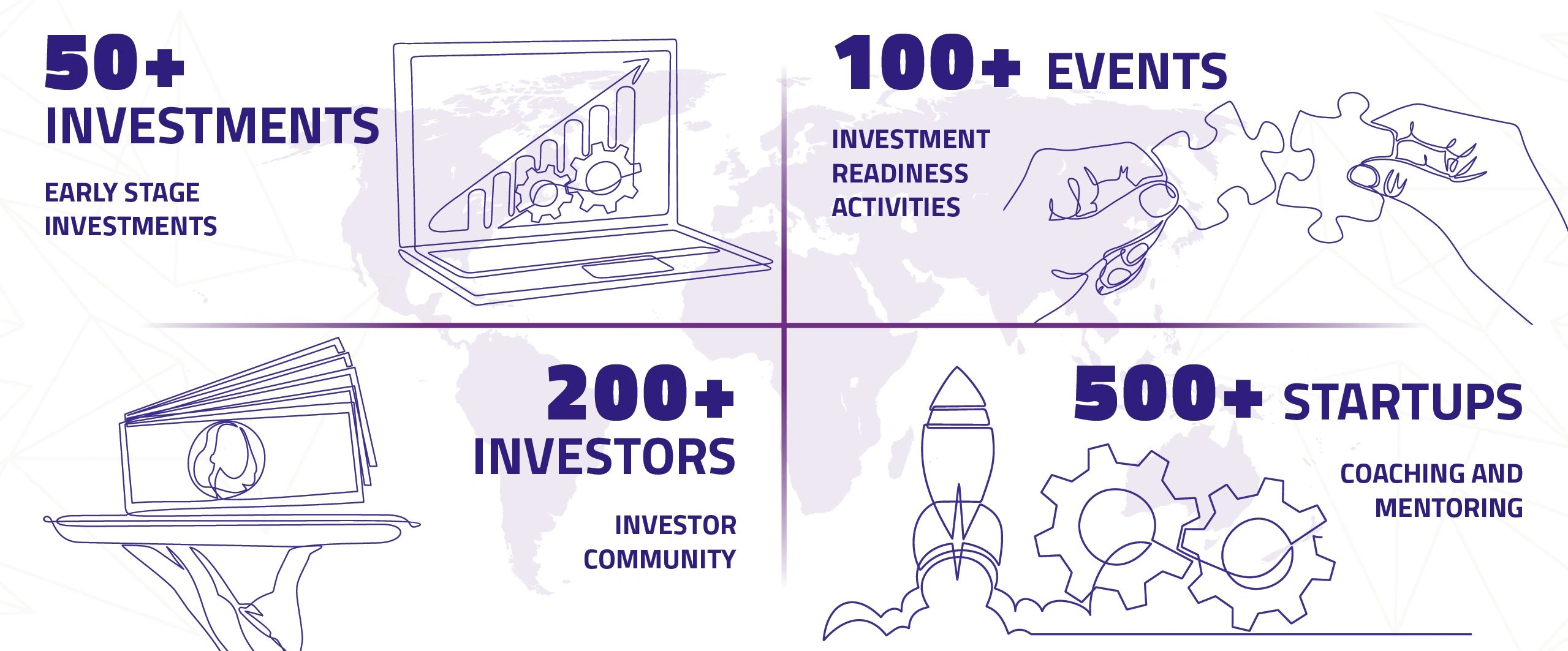 50+
INVESTMENTS

EARLY STAGE INVESTMENTS

100+ EVENTS

INVESTMENT READINESS ACTIVITIES

200+
INVESTORS

INVESTOR COMMUNITY

500+ STARTUPS

COACHING AND MENTORING